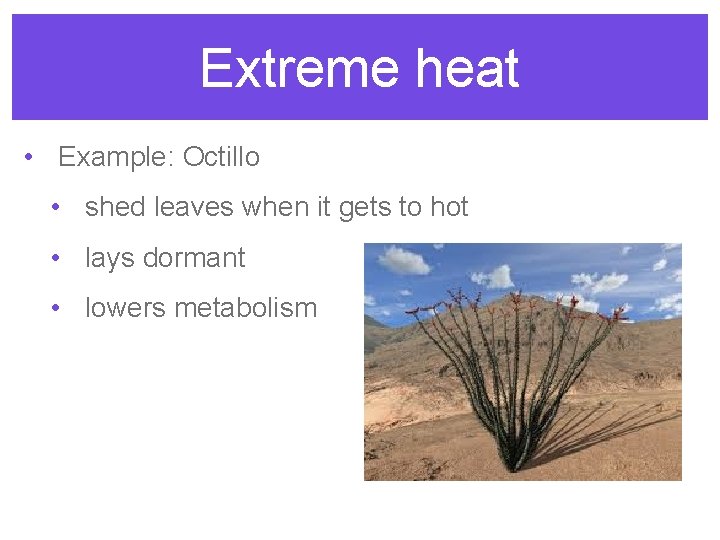 Extreme heat

• Example: Octillo
  • shed leaves when it gets to hot
  • lays dormant
  • lowers metabolism